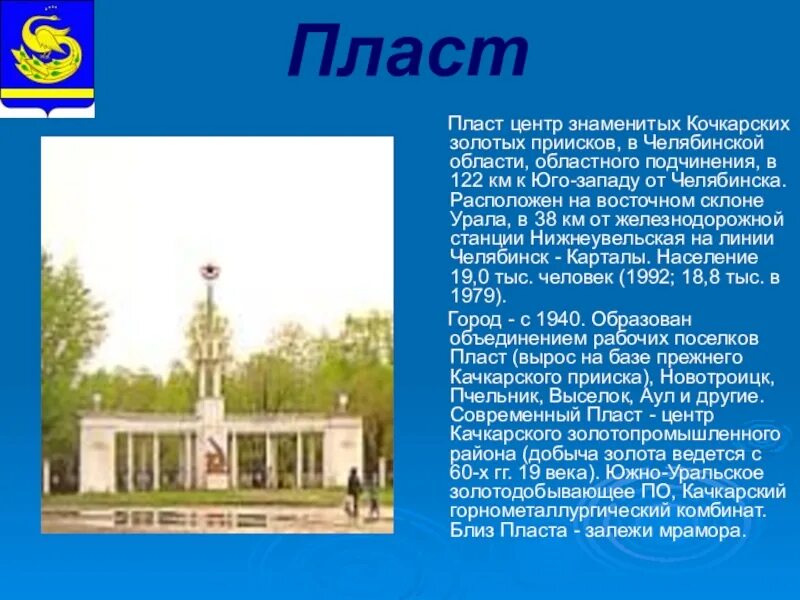 Пласт

Пласт центр знаменитых Кочкарских золотых приисков, в Челябинской области, областного подчинения, в 122 км к Юго-западу от Челябинска. Расположен на восточном склоне Урала, в 38 км от железнодорожной станции Нижнеувельская на линии Челябинск - Карталы. Население 19,0 тыс. человек (1992; 18,8 тыс. в 1979).

Город - с 1940. Образован объединением рабочих поселков Пласт (вырос на базе прежнего Качкарского прииска), Новотроицк, Пчельник, Выселок, Аул и другие. Современный Пласт - центр Качкарского золотопромышленного района (добыча золота ведется с 60-х гг. 19 века). Южно-Уральское золотодобывающее ПО, Качкарский горнометаллургический комбинат. Близ Пласта - залежи мрамора.